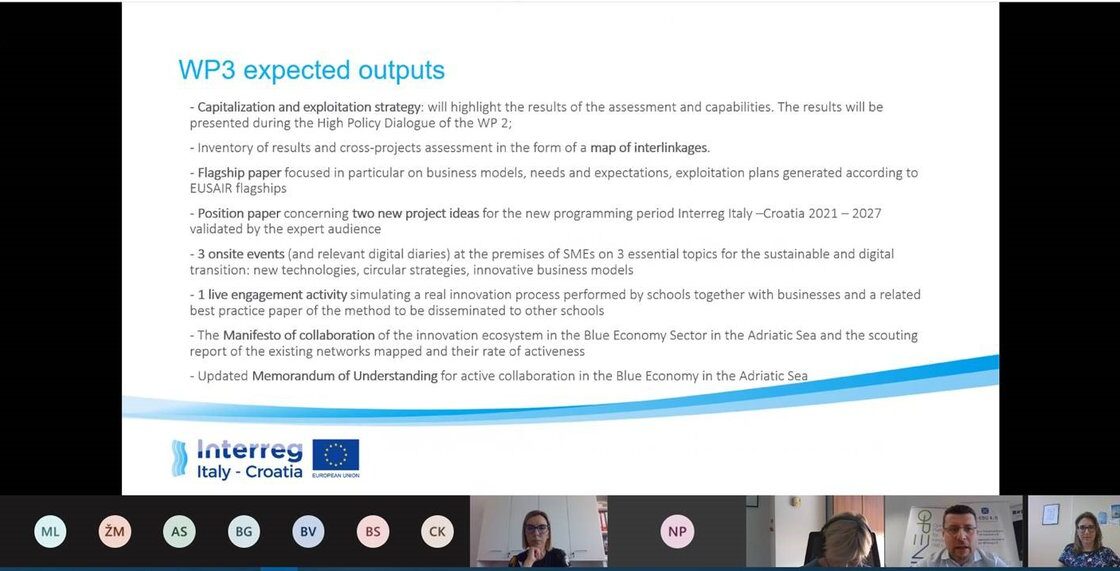 WP3 expected outputs

- Capitalization and exploitation strategy: will highlight the results of the assessment and capabilities. The results will be presented during the High Policy Dialogue of the WP 2;

- Inventory of results and cross-projects assessment in the form of a map of interlinkages.

- Flagship paper focused in particular on business models, needs and expectations, exploitation plans generated according to EUSAIR flagships

- Position paper concerning two new project ideas for the new programming period Interreg Italy –Croatia 2021 – 2027 validated by the expert audience

- 3 onsite events (and relevant digital diaries) at the premises of SMEs on 3 essential topics for the sustainable and digital transition: new technologies, circular strategies, innovative business models

- 1 live engagement activity simulating a real innovation process performed by schools together with businesses and a related best practice paper of the method to be disseminated to other schools

- The Manifesto of collaboration of the innovation ecosystem in the Blue Economy Sector in the Adriatic Sea and the scouting report of the existing networks mapped and their rate of activeness

- Updated Memorandum of Understanding for active collaboration in the Blue Economy in the Adriatic Sea

Interreg
Italy - Croatia
EUROPEAN UNION

ML ŽM AS BG BV BS CK NP